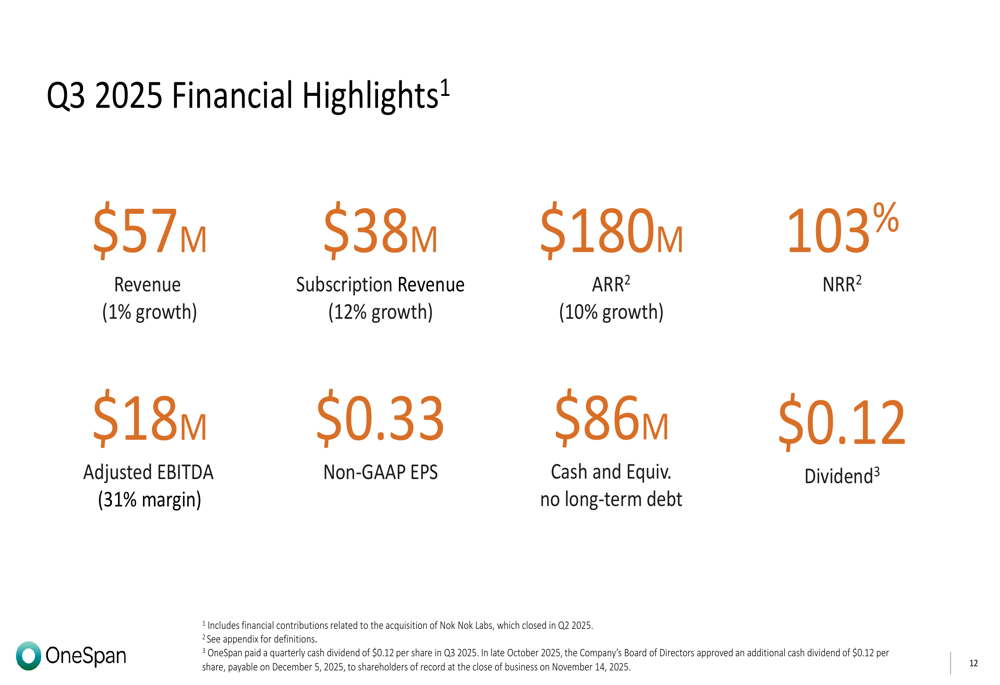 Q3 2025 Financial Highlights$^1$

\$57M
Revenue
(1% growth)

\$38M
Subscription Revenue
(12% growth)

\$180M
ARR$^2$
(10% growth)

103%
NRR$^2$

\$18M
Adjusted EBITDA
(31% margin)

\$0.33
Non-GAAP EPS

\$86M
Cash and Equiv.
no long-term debt

\$0.12
Dividend$^3$

$^1$ Includes financial contributions related to the acquisition of Nok Nok Labs, which closed in Q2 2025.
$^2$ See appendix for definitions.
$^3$ OneSpan paid a quarterly cash dividend of \$0.12 per share in Q3 2025. In late October 2025, the Company's Board of Directors approved an additional cash dividend of \$0.12 per share, payable on December 5, 2025, to shareholders of record at the close of business on November 14, 2025.

OneSpan

12